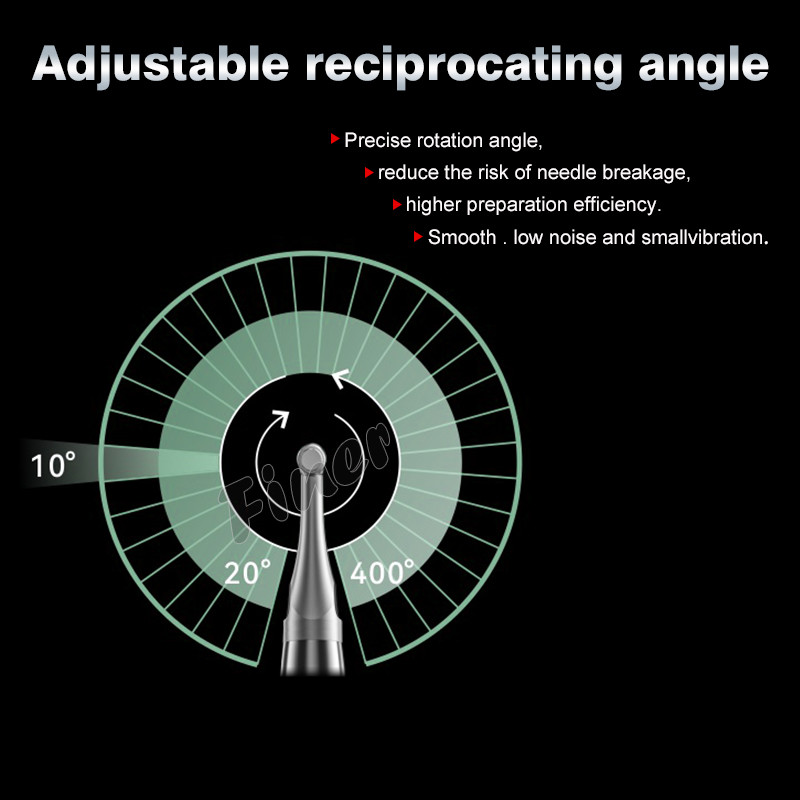 Adjustable reciprocating angle

Precise rotation angle,

reduce the risk of needle breakage,

higher preparation efficiency.

Smooth . low noise and smallvibration.

10°

Finer

20°

400°